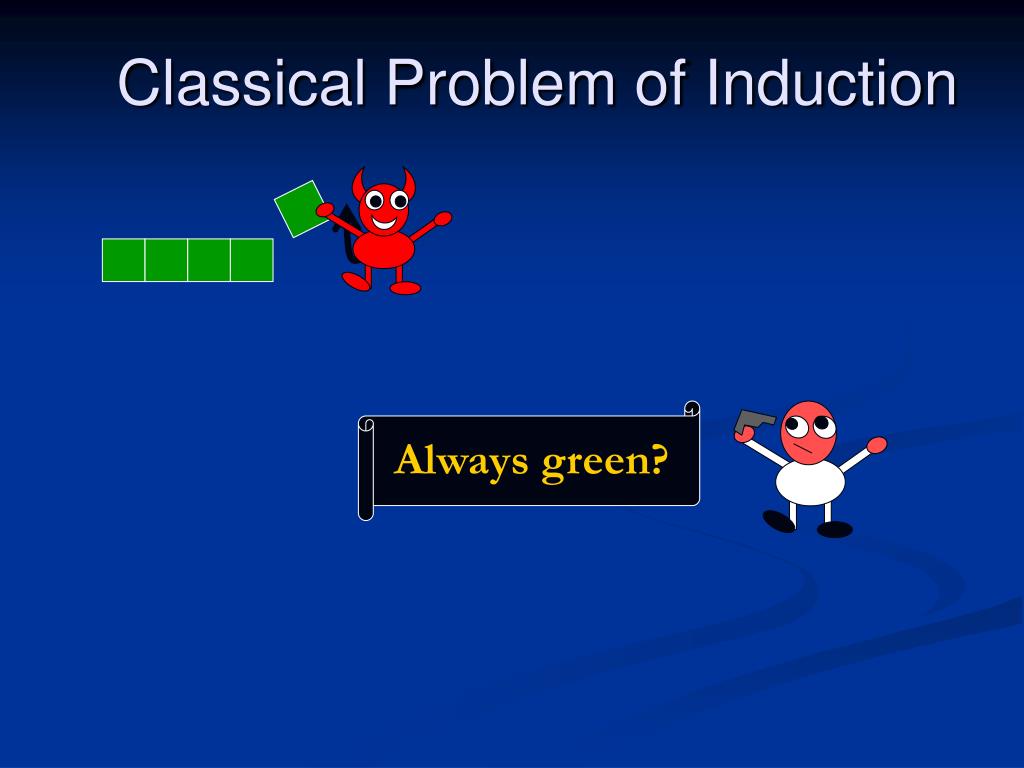 Classical Problem of Induction

Always green?